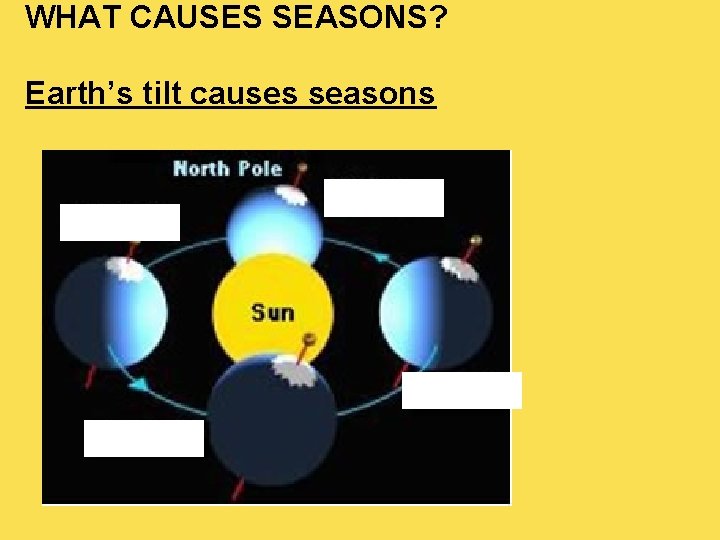 WHAT CAUSES SEASONS?

Earth's tilt causes seasons

North Pole

Sun